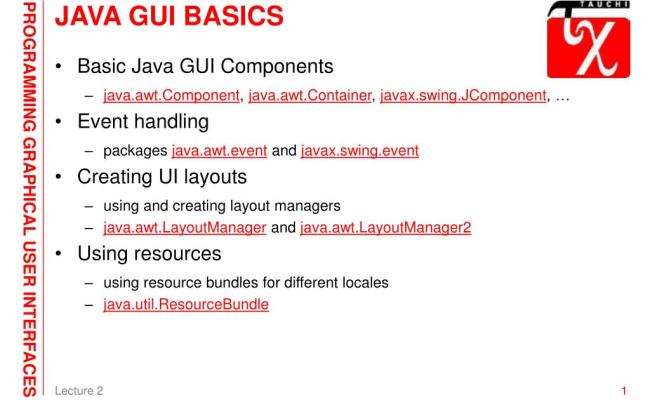 PROGRAMMING GRAPHICAL USER INTERFACES

JAVA GUI BASICS

TAUCHI

• Basic Java GUI Components
– java.awt.Component, java.awt.Container, javax.swing.JComponent, …
• Event handling
– packages java.awt.event and javax.swing.event
• Creating UI layouts
– using and creating layout managers
– java.awt.LayoutManager and java.awt.LayoutManager2
• Using resources
– using resource bundles for different locales
– java.util.ResourceBundle

Lecture 2

1